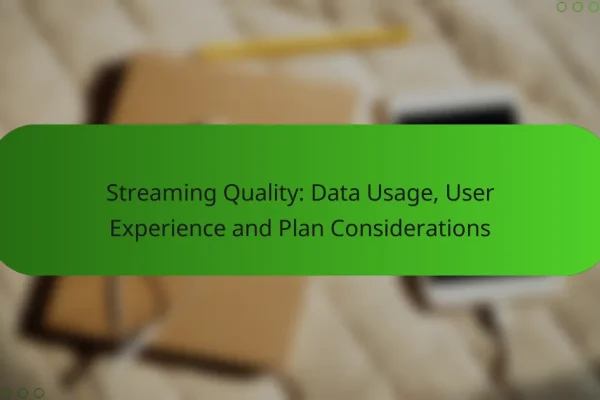 Streaming Quality: Data Usage, User Experience and Plan Considerations